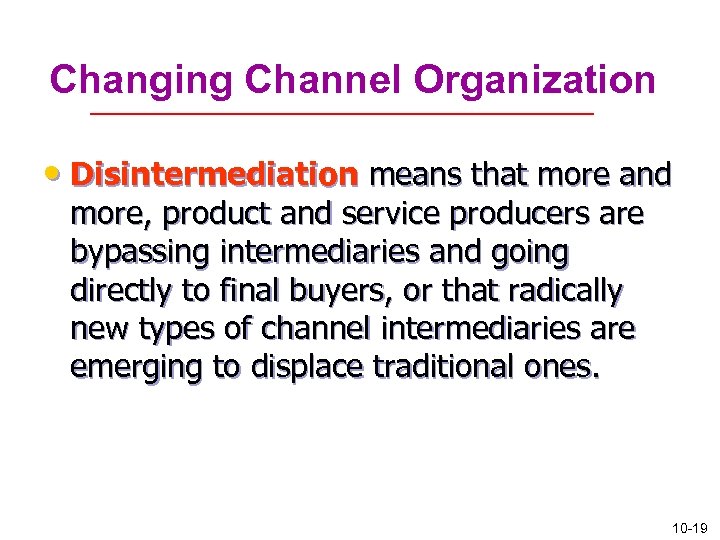 Changing Channel Organization

• Disintermediation means that more and more, product and service producers are bypassing intermediaries and going directly to final buyers, or that radically new types of channel intermediaries are emerging to displace traditional ones.

10-19